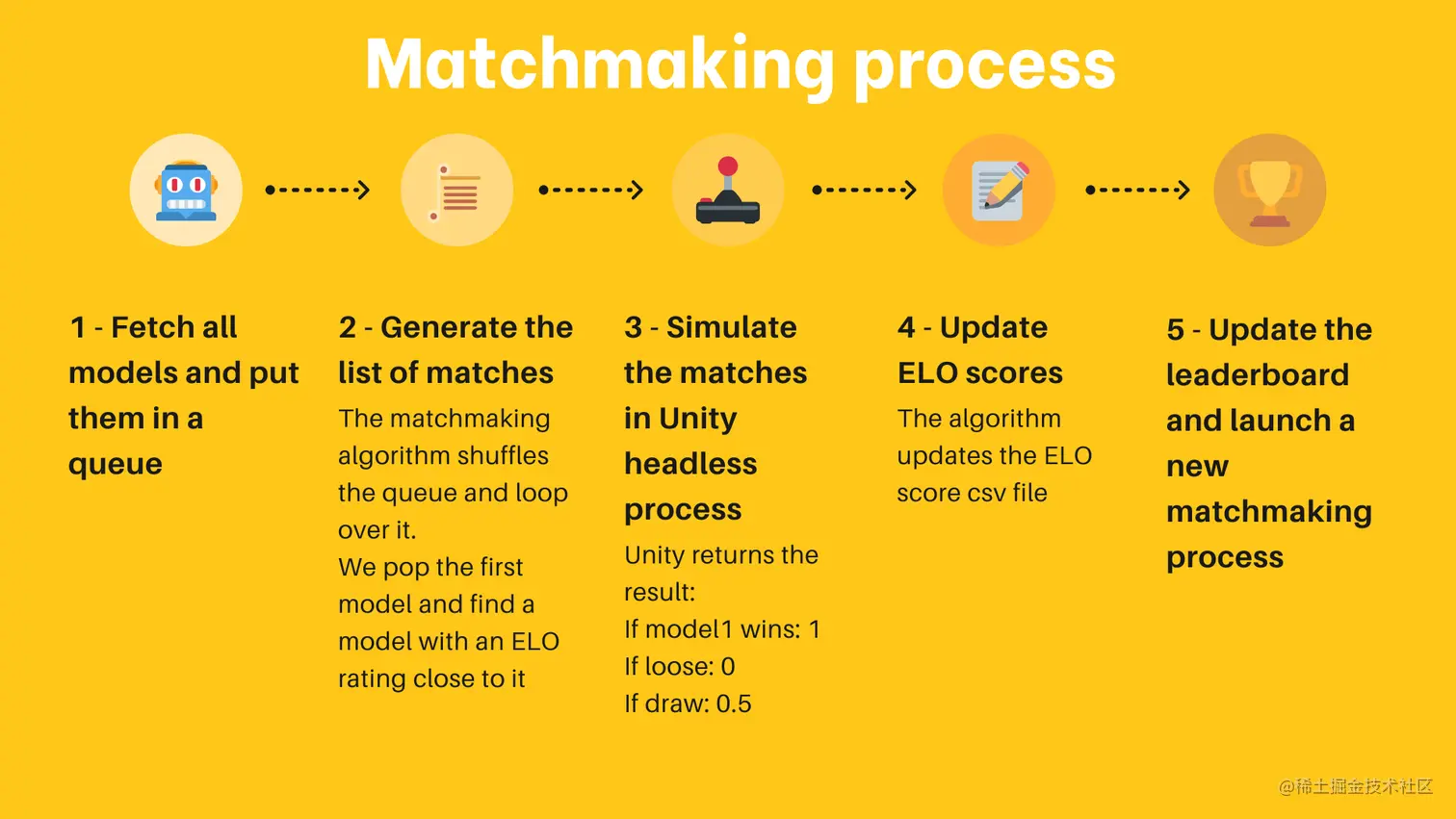 Matchmaking process

1 - Fetch all models and put them in a queue

2 - Generate the list of matches

The matchmaking algorithm shuffles the queue and loop over it.
We pop the first model and find a model with an ELO rating close to it

3 - Simulate the matches in Unity headless process

Unity returns the result:
If model1 wins: 1
If loose: 0
If draw: 0.5

4 - Update ELO scores

The algorithm updates the ELO score csv file

5 - Update the leaderboard and launch a new matchmaking process

@稀土掘金技术社区